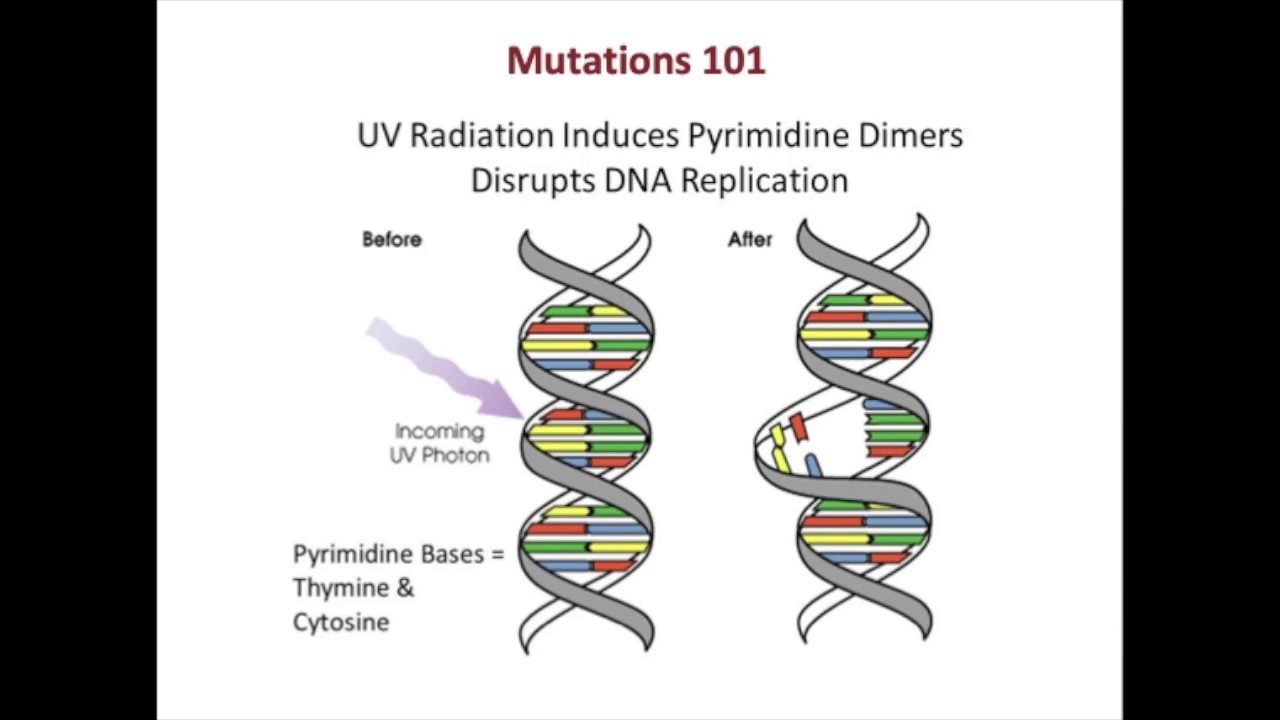 Mutations 101

UV Radiation Induces Pyrimidine Dimers Disrupts DNA Replication

Before

After

Incoming UV Photon

Pyrimidine Bases = Thymine & Cytosine